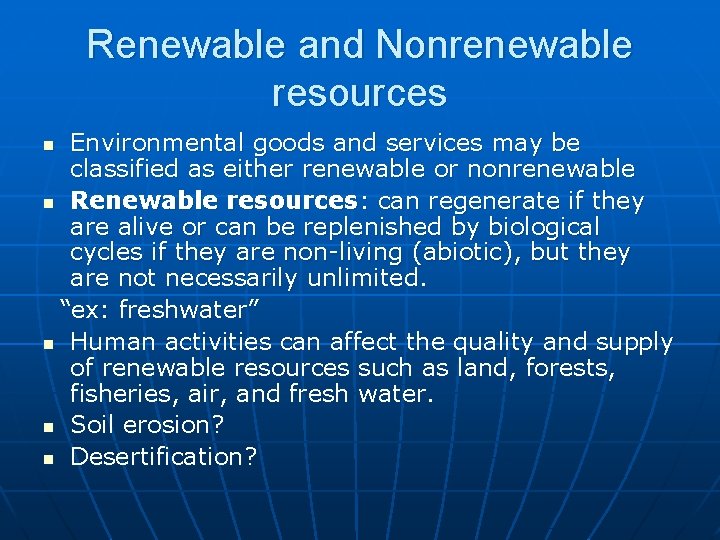 Renewable and Nonrenewable resources

- Environmental goods and services may be classified as either renewable or nonrenewable
- **Renewable resources**: can regenerate if they are alive or can be replenished by biological cycles if they are non-living (abiotic), but they are not necessarily unlimited.
"ex: freshwater"
- Human activities can affect the quality and supply of renewable resources such as land, forests, fisheries, air, and fresh water.
- Soil erosion?
- Desertification?